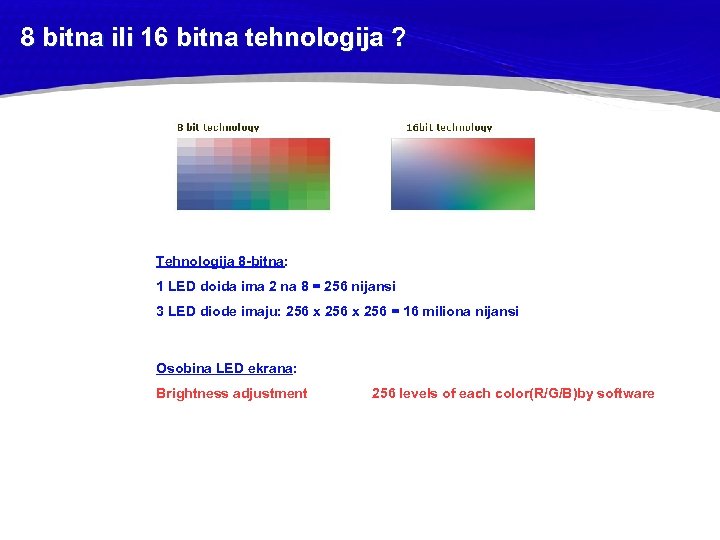 8 bitna ili 16 bitna tehnologija ?

8 bit technology

16bit technology

Tehnologija 8-bitna:

1 LED doida ima 2 na 8 = 256 nijansi

3 LED diode imaju: 256 x 256 x 256 = 16 miliona nijansi

Osobina LED ekrana:

Brightness adjustment 256 levels of each color(R/G/B)by software